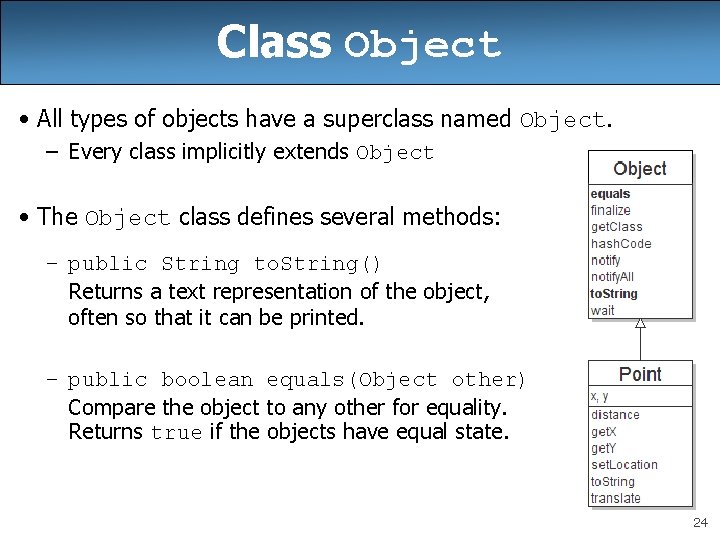 Class Object

• All types of objects have a superclass named Object.
– Every class implicitly extends Object

• The Object class defines several methods:

– public String toString()
Returns a text representation of the object, often so that it can be printed.

– public boolean equals(Object other)
Compare the object to any other for equality. Returns true if the objects have equal state.

Object
equals
finalize
getClass
hashCode
notify
notifyAll
toString
wait

Point
x, y
distance
getX
getY
setLocation
toString
translate

24